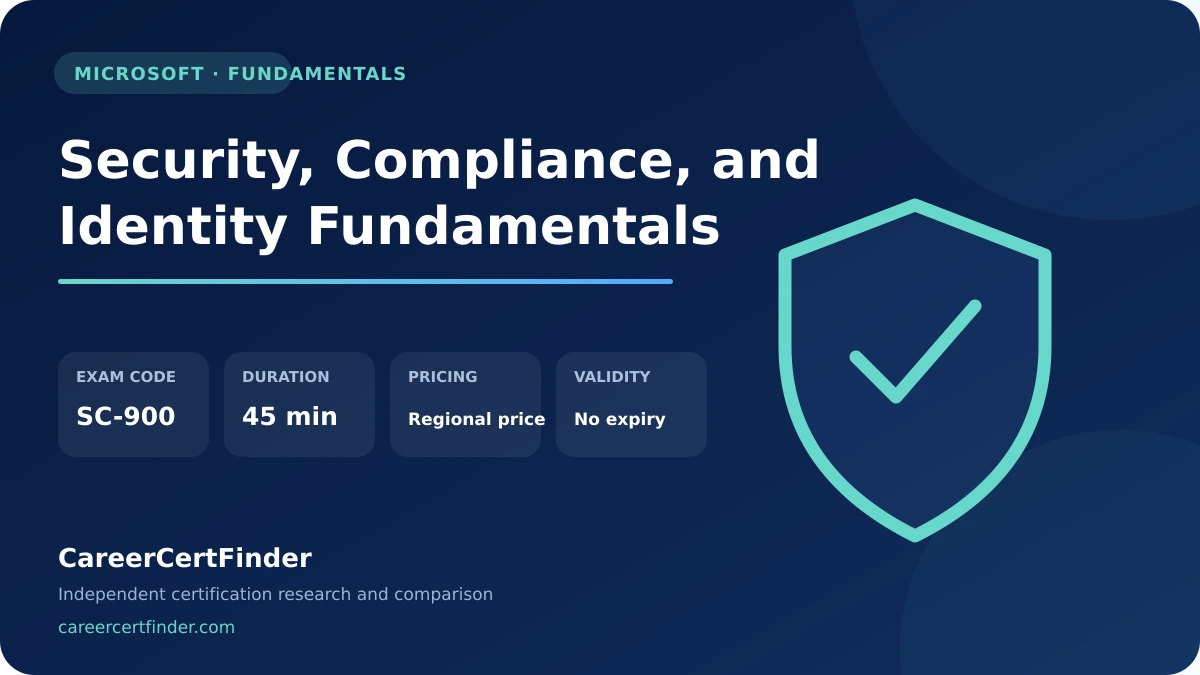 MICROSOFT · FUNDAMENTALS

Security, Compliance, and Identity Fundamentals

EXAM CODE
SC-900

DURATION
45 min

PRICING
Regional price

VALIDITY
No expiry

CareerCertFinder

Independent certification research and comparison

careercertfinder.com